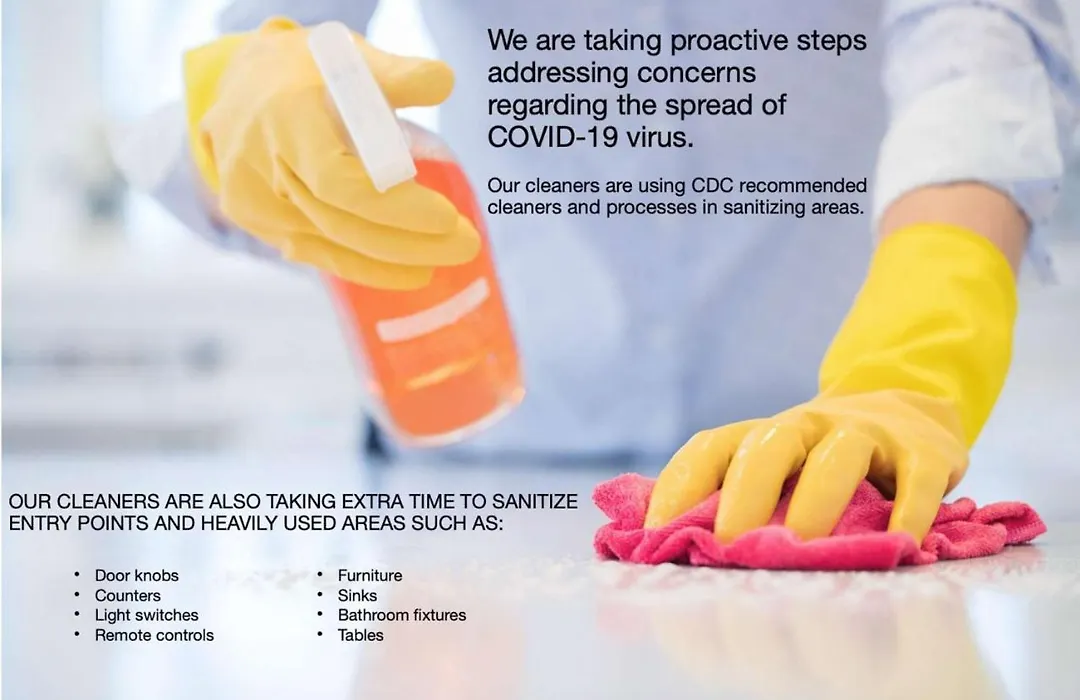 We are taking proactive steps addressing concerns regarding the spread of COVID-19 virus.

Our cleaners are using CDC recommended cleaners and processes in sanitizing areas.

OUR CLEANERS ARE ALSO TAKING EXTRA TIME TO SANITIZE ENTRY POINTS AND HEAVILY USED AREAS SUCH AS:

• Door knobs
• Counters
• Light switches
• Remote controls

• Furniture
• Sinks
• Bathroom fixtures
• Tables